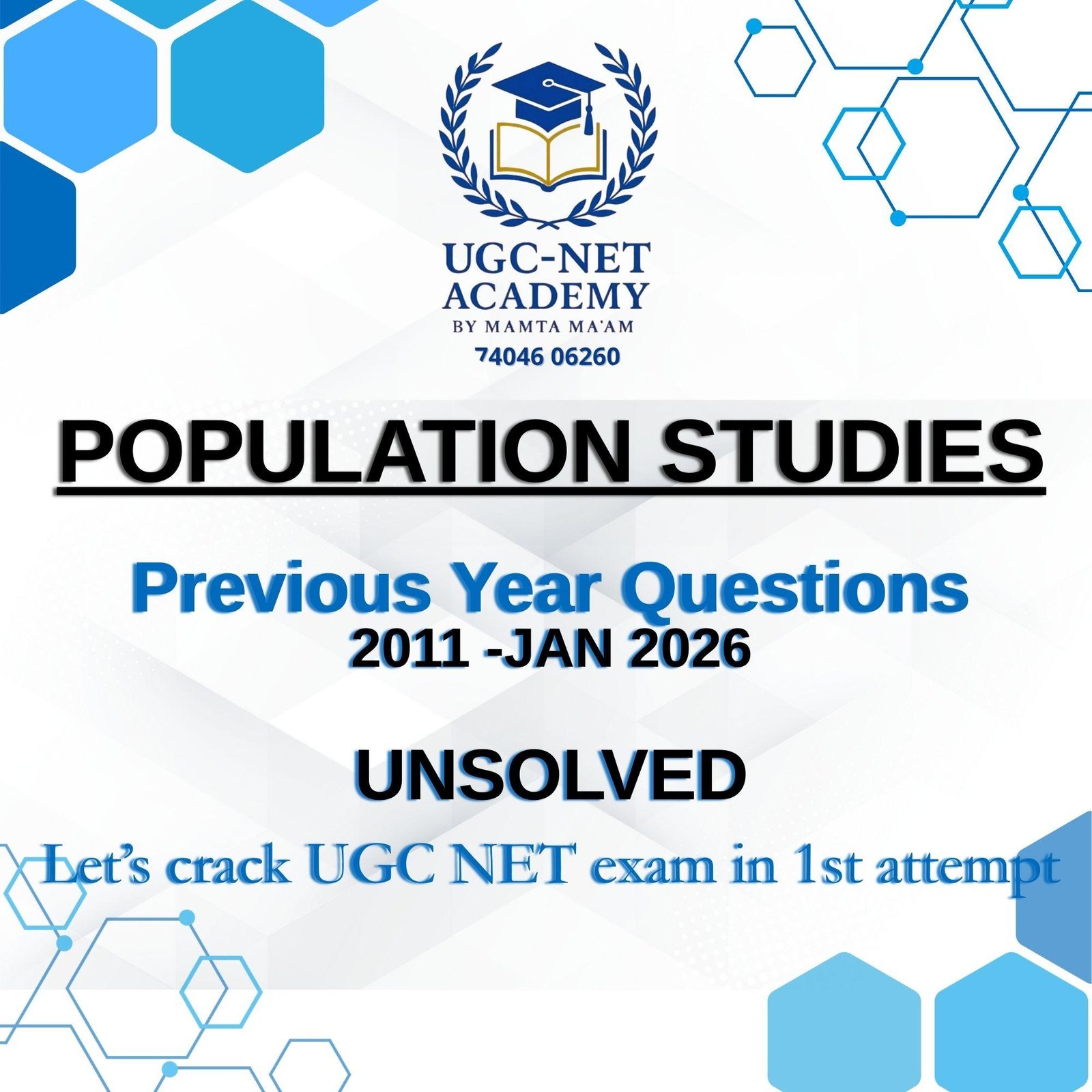 UGC-NET
ACADEMY
BY MAMTA MA'AM
74046 06260

POPULATION STUDIES

Previous Year Questions
2011 -JAN 2026

UNSOLVED

Let's crack UGC NET exam in 1st attempt